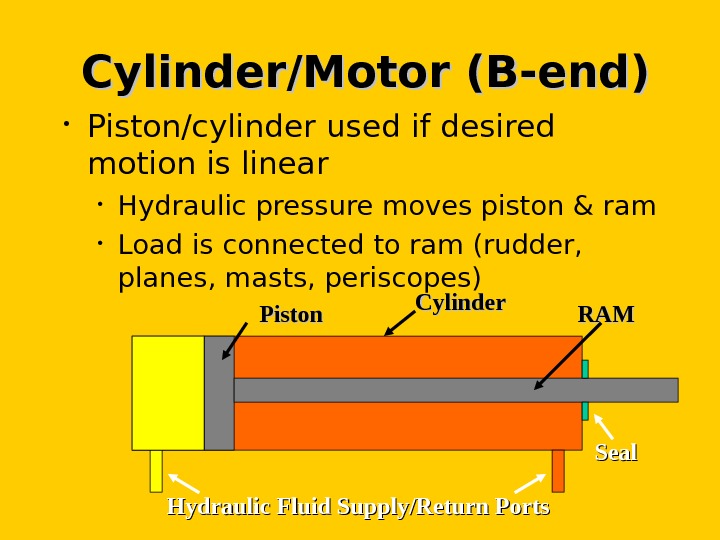 Cylinder/Motor (B-end)

• Piston/cylinder used if desired motion is linear

• Hydraulic pressure moves piston & ram

• Load is connected to ram (rudder, planes, masts, periscopes)

Piston

Cylinder

RAM

Seal

Hydraulic Fluid Supply/Return Ports